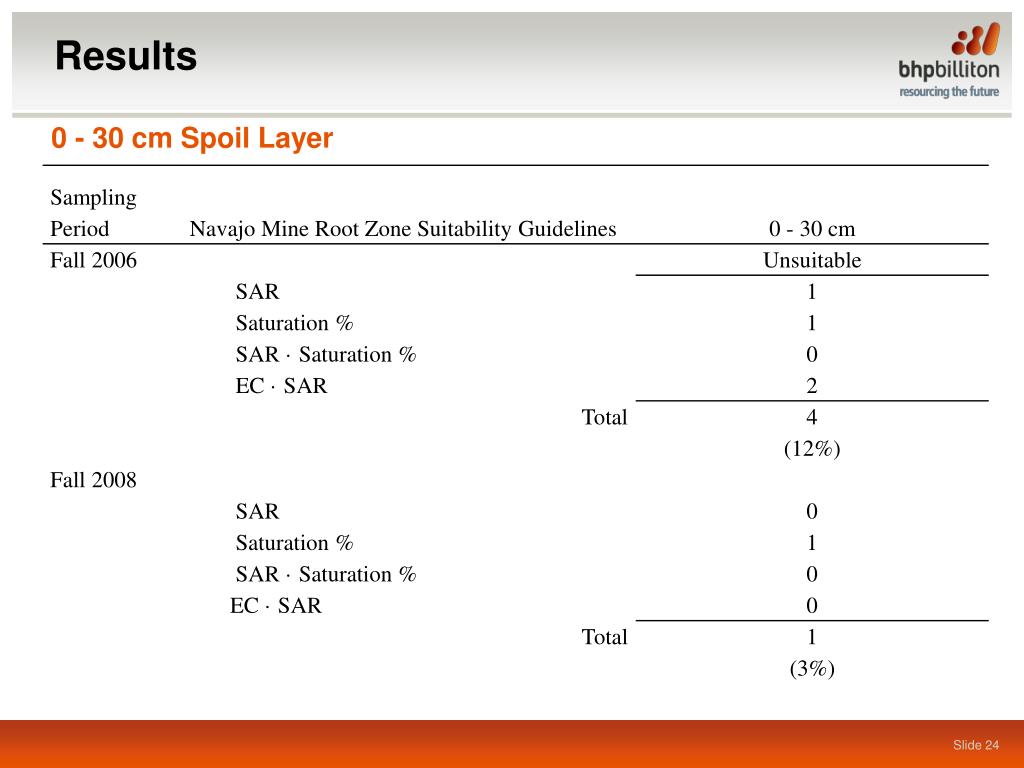 Results

bhpbilliton
resourcing the future

0 - 30 cm Spoil Layer

| Sampling Period | Navajo Mine Root Zone Suitability Guidelines | 0 - 30 cm |
|---|---|---|
| Fall 2006 | | Unsuitable |
| | SAR | 1 |
| | Saturation % | 1 |
| | SAR · Saturation % | 0 |
| | EC · SAR | 2 |
| | Total | 4 |
| | | (12%) |
| Fall 2008 | | |
| | SAR | 0 |
| | Saturation % | 1 |
| | SAR · Saturation % | 0 |
| | EC · SAR | 0 |
| | Total | 1 |
| | | (3%) |

Slide 24